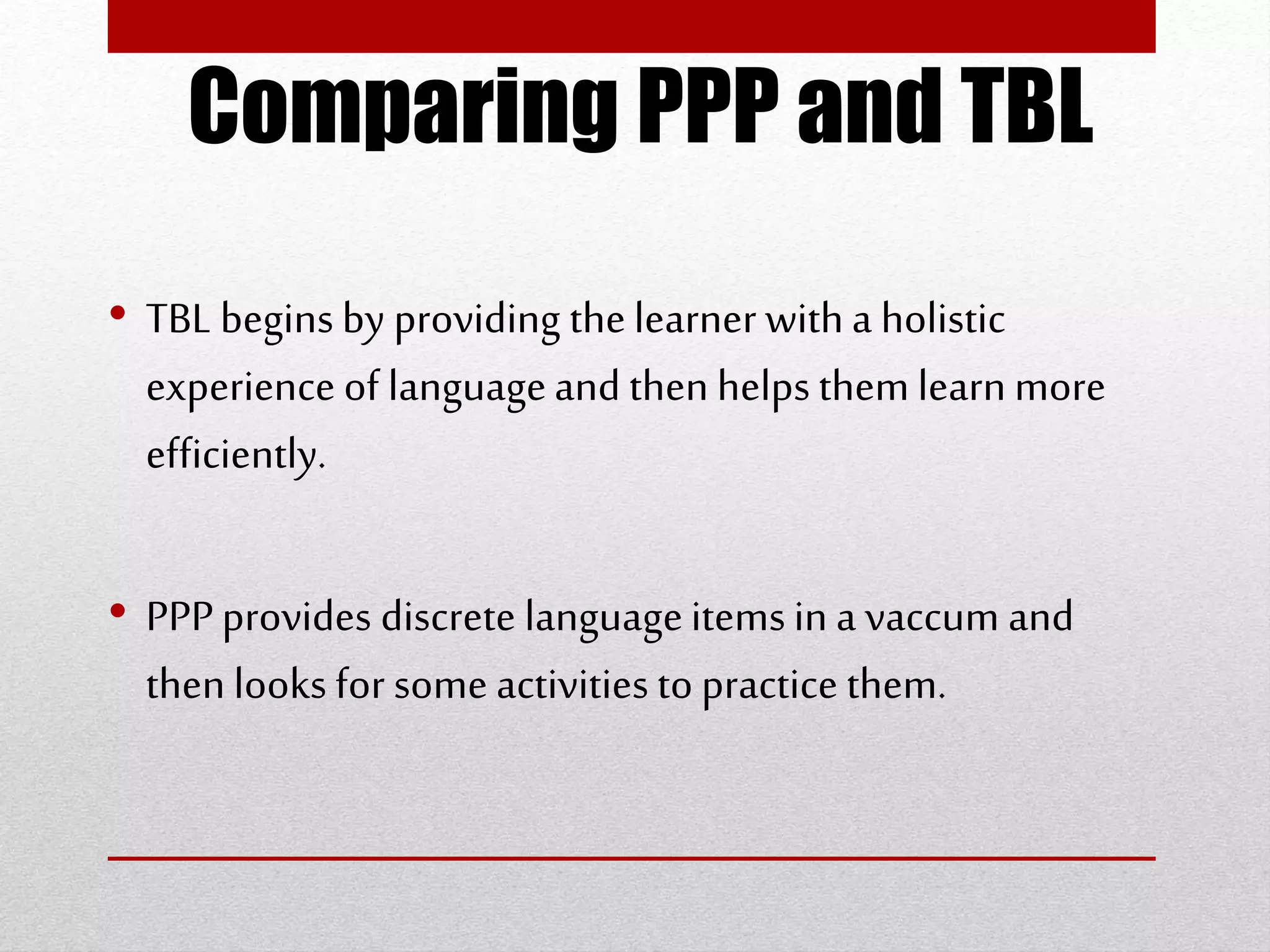 Comparing PPP and TBL

• TBL begins by providing the learner with a holistic experience of language and then helps them learn more efficiently.

• PPP provides discrete language items in a vaccum and then looks for some activities to practice them.